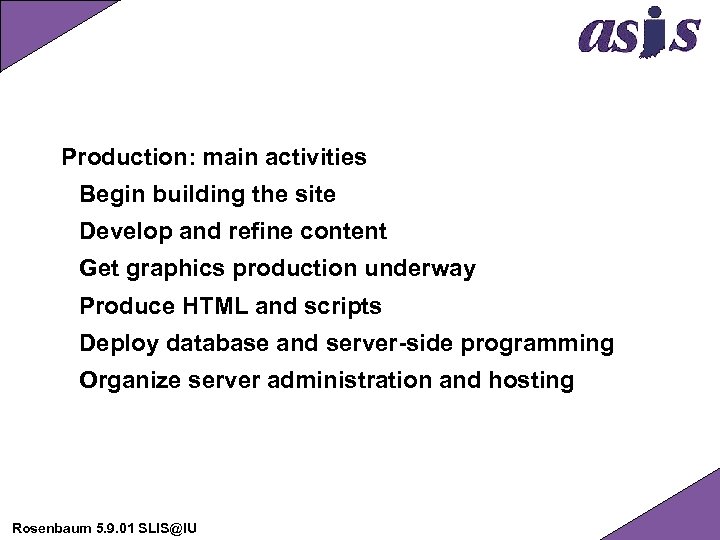 asis

Production: main activities

Begin building the site

Develop and refine content

Get graphics production underway

Produce HTML and scripts

Deploy database and server-side programming

Organize server administration and hosting

Rosenbaum 5.9.01 SLIS@IU